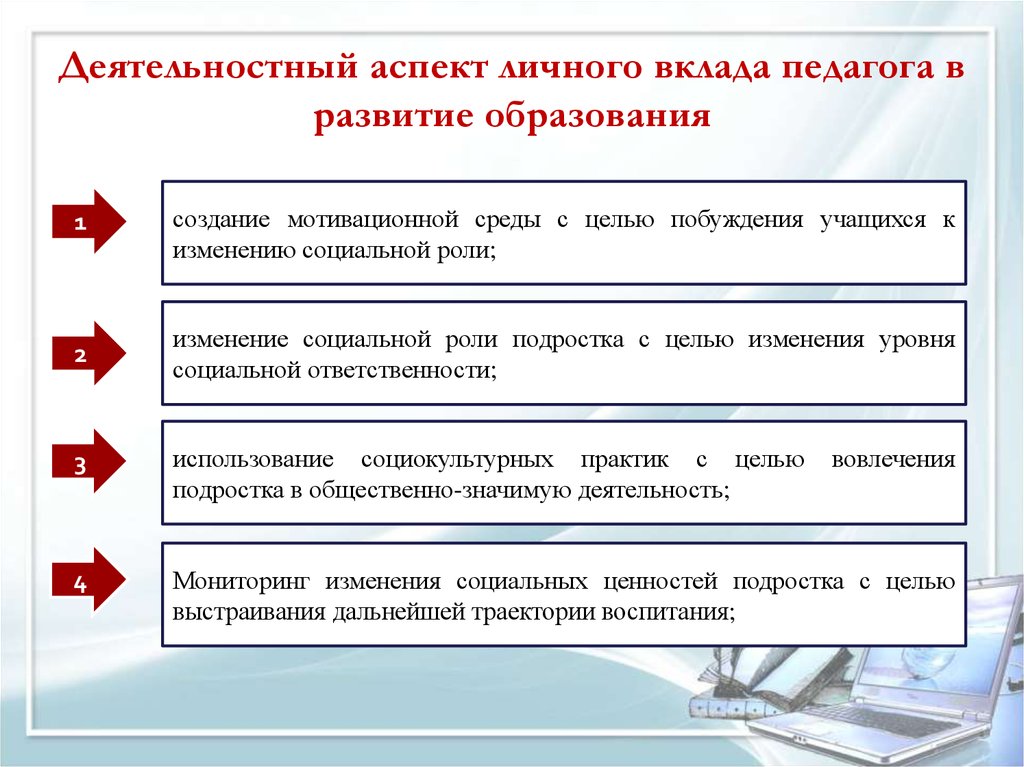 Деятельностный аспект личного вклада педагога в развитие образования

1

создание мотивационной среды с целью побуждения учащихся к изменению социальной роли;

2

изменение социальной роли подростка с целью изменения уровня социальной ответственности;

3

использование социокультурных практик с целью вовлечения подростка в общественно-значимую деятельность;

4

Мониторинг изменения социальных ценностей подростка с целью выстраивания дальнейшей траектории воспитания;